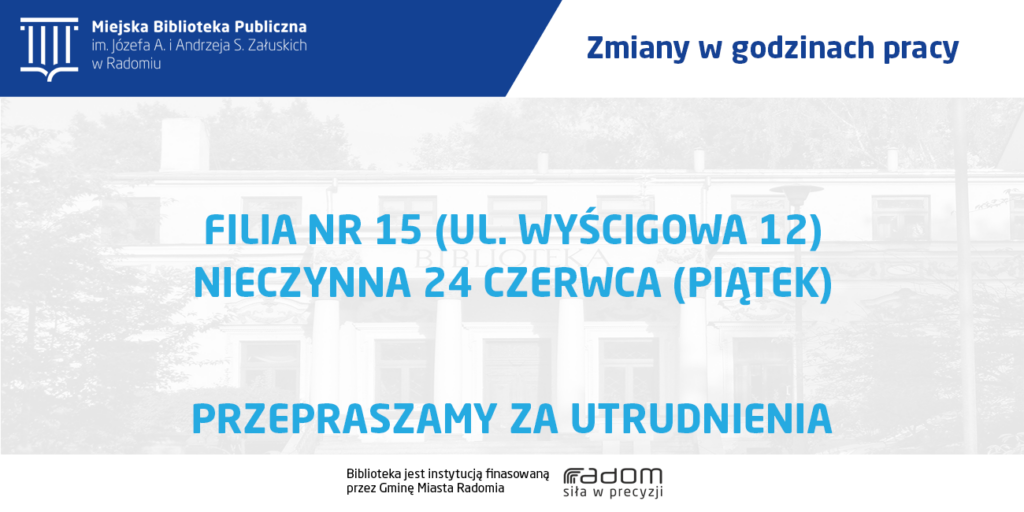 Miejska Biblioteka Publiczna
im. Józefa A. i Andrzeja S. Załuskich
w Radomiu

Zmiany w godzinach pracy

BIBLIOTEKA

FILIA NR 15 (UL. WYŚCIGOWA 12)
NIECZYNNA 24 CZERWCA (PIĄTEK)

PRZEPRASZAMY ZA UTRUDNIENIA

Biblioteka jest instytucją finasowaną przez Gminę Miasta Radomia

radom
siła w precyzji